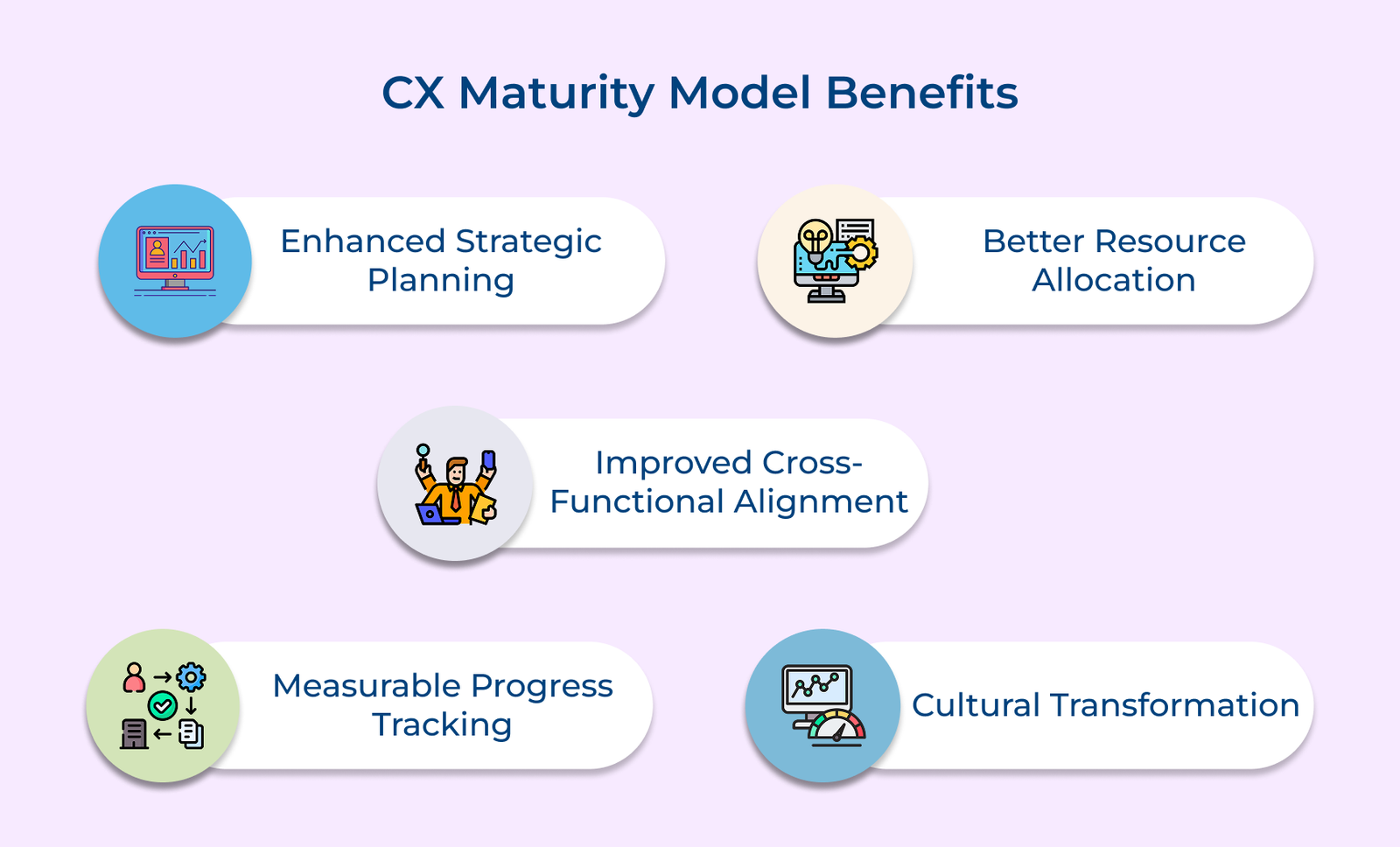 CX Maturity Model Benefits

Enhanced Strategic Planning

Better Resource Allocation

Improved Cross-Functional Alignment

Measurable Progress Tracking

Cultural Transformation